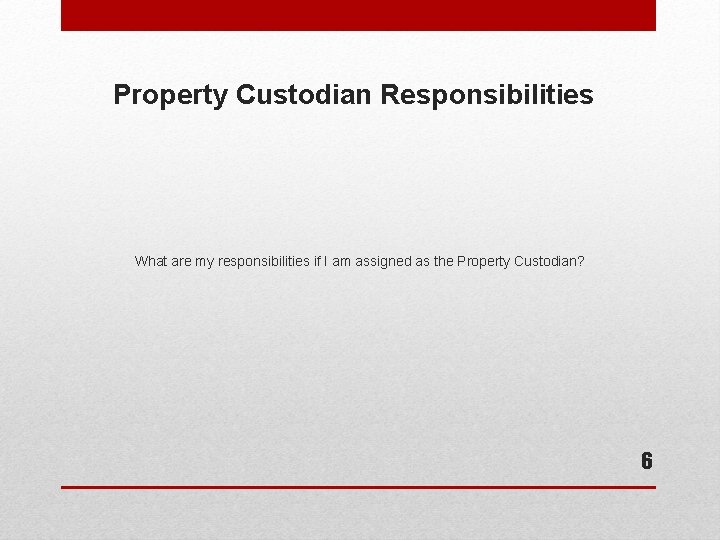 Property Custodian Responsibilities

What are my responsibilities if I am assigned as the Property Custodian?

6